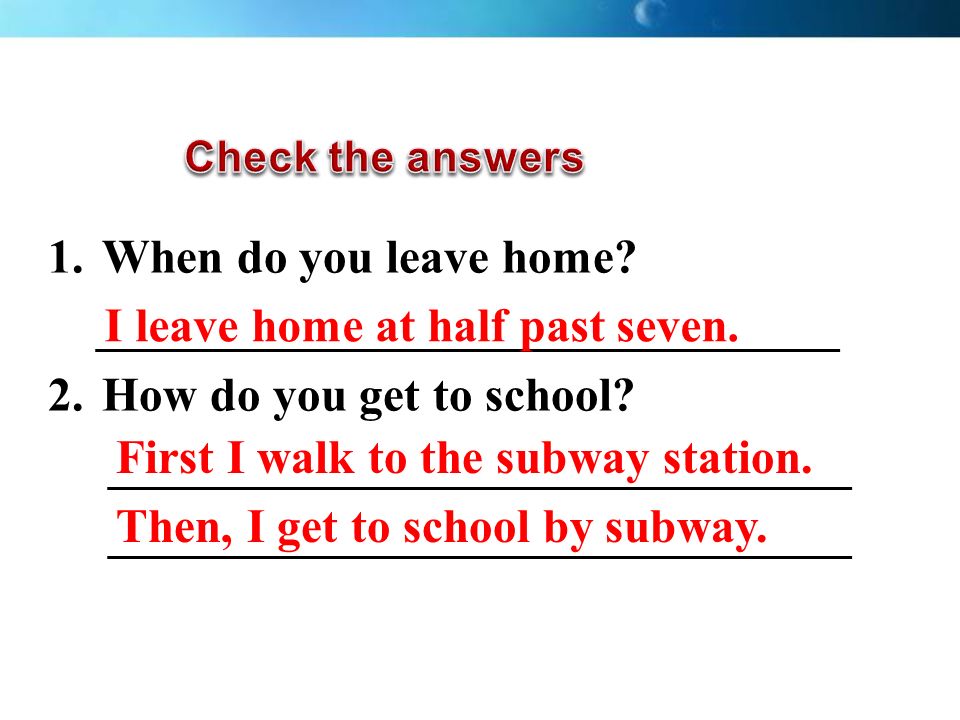 Check the answers

1. When do you leave home?

I leave home at half past seven.

2. How do you get to school?

First I walk to the subway station.

Then, I get to school by subway.